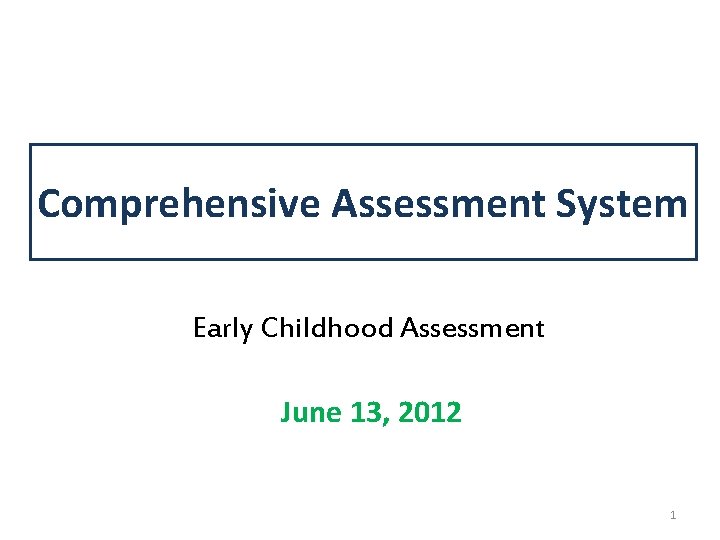 Comprehensive Assessment System

Early Childhood Assessment

June 13, 2012

1